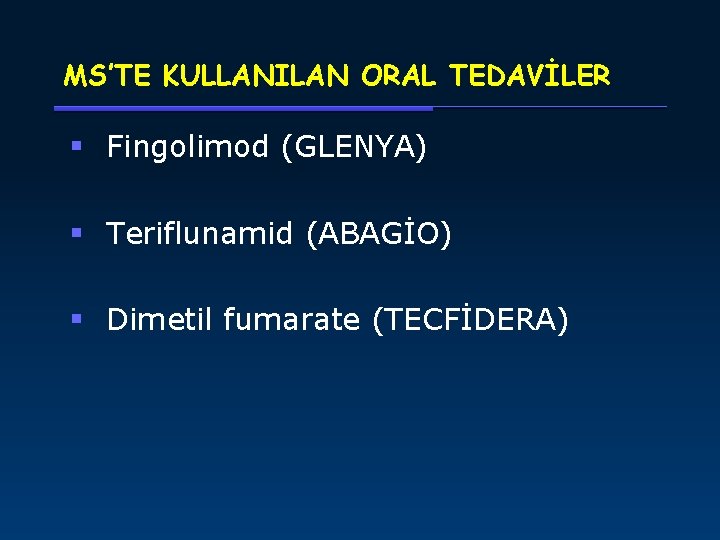 MS'TE KULLANILAN ORAL TEDAVİLER

▪ Fingolimod (GLENYA)

▪ Teriflunamid (ABAGİO)

▪ Dimetil fumarate (TECFİDERA)